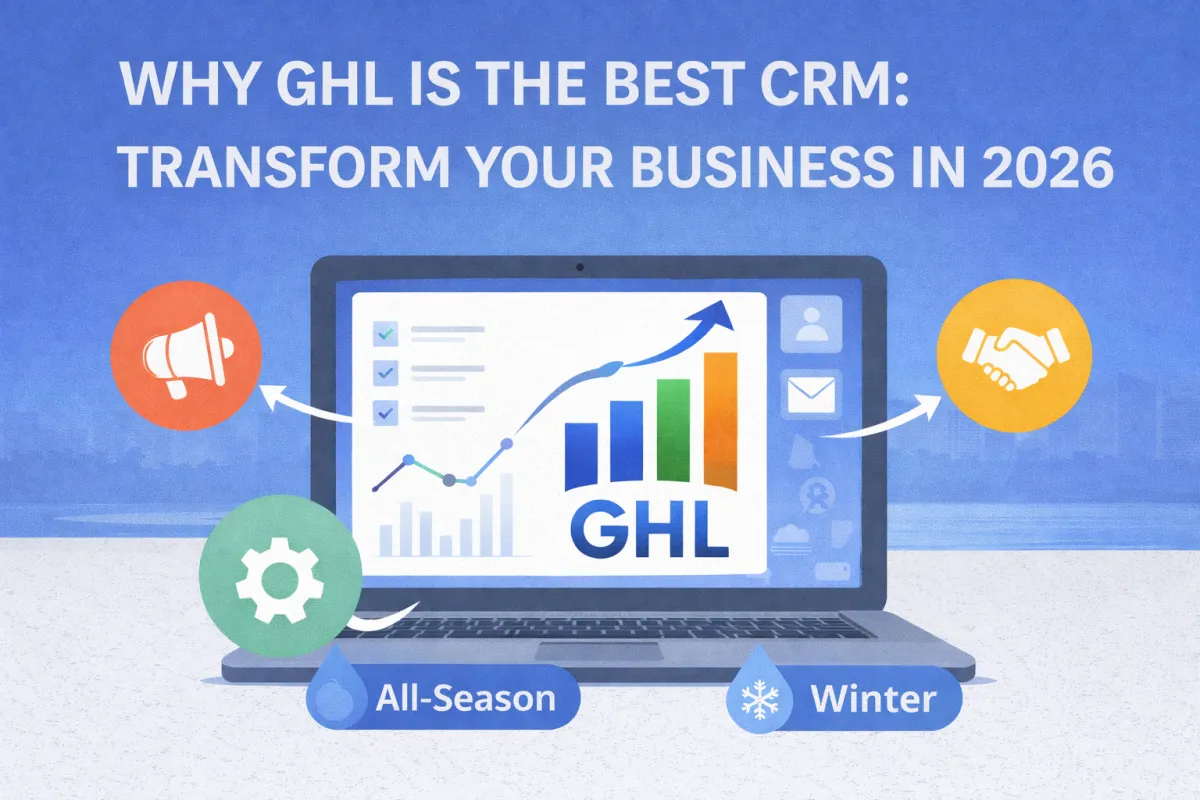 WHY GHL IS THE BEST CRM:
TRANSFORM YOUR BUSINESS IN 2026

GHL

All-Season

Winter